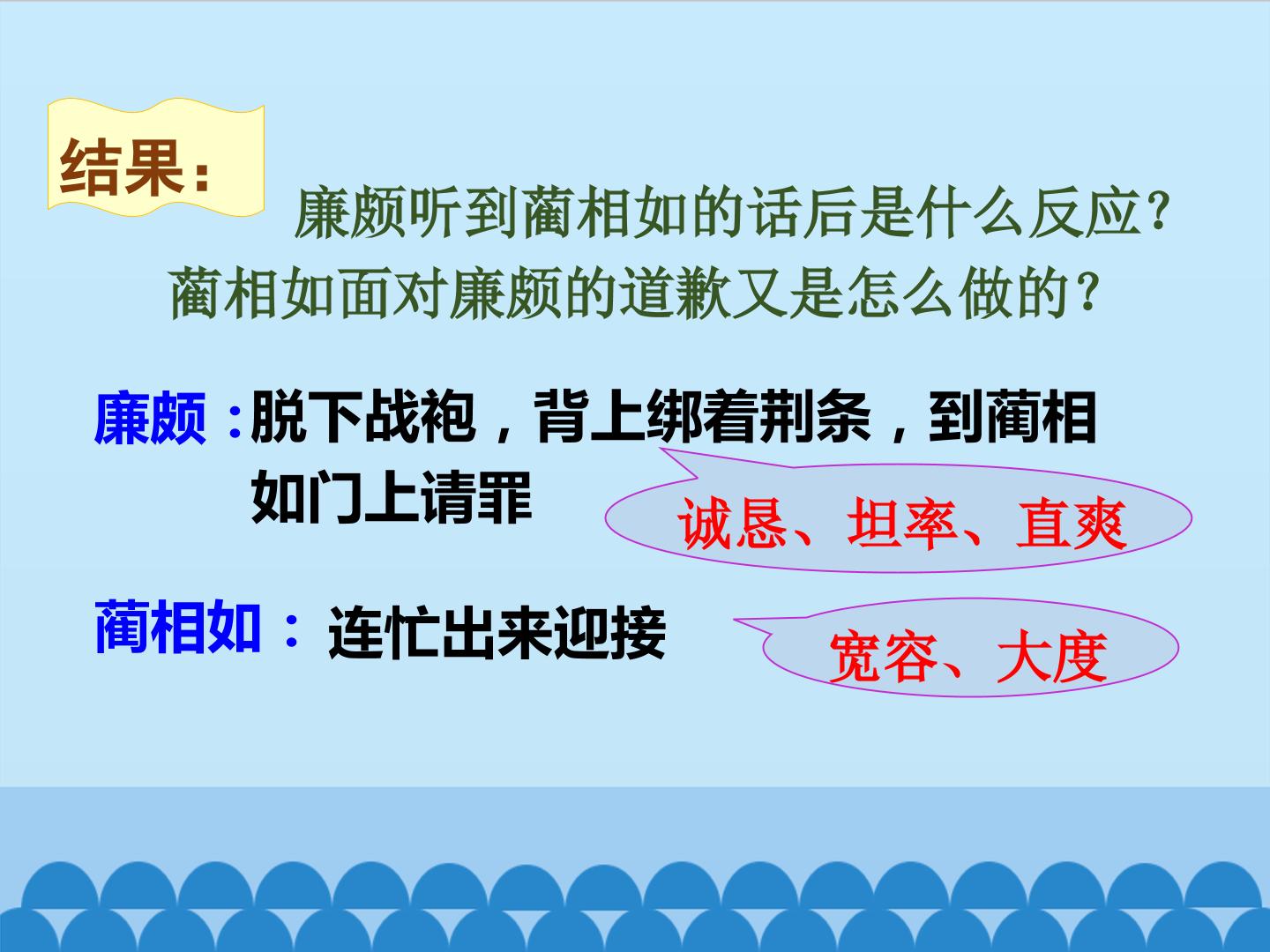 结果:

廉颇听到蔺相如的话后是什么反应?蔺相如面对廉颇的道歉又是怎么做的?

廉颇:脱下战袍,背上绑着荆条,到蔺相如门上请罪

诚恳、坦率、直爽

蔺相如:连忙出来迎接

宽容、大度